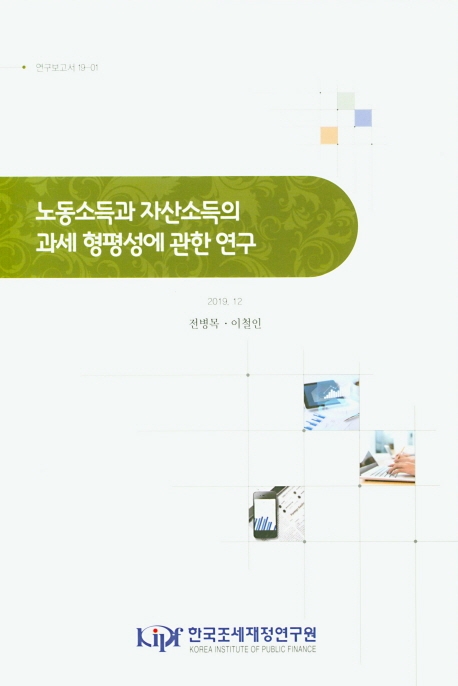 연구보고서 19-01

노동소득과 자산소득의 과세 형평성에 관한 연구

2019. 12

전병목 · 이철인

KIPF 한국조세재정연구원
KOREA INSTITUTE OF PUBLIC FINANCE